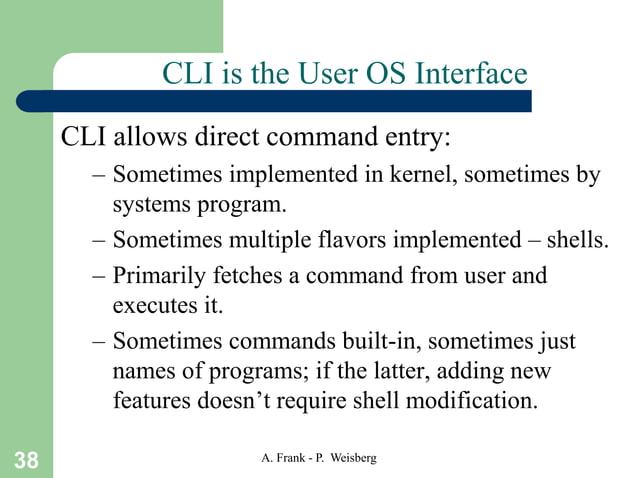 CLI is the User OS Interface

CLI allows direct command entry:

– Sometimes implemented in kernel, sometimes by systems program.

– Sometimes multiple flavors implemented – shells.

– Primarily fetches a command from user and executes it.

– Sometimes commands built-in, sometimes just names of programs; if the latter, adding new features doesn't require shell modification.

38

A. Frank - P. Weisberg